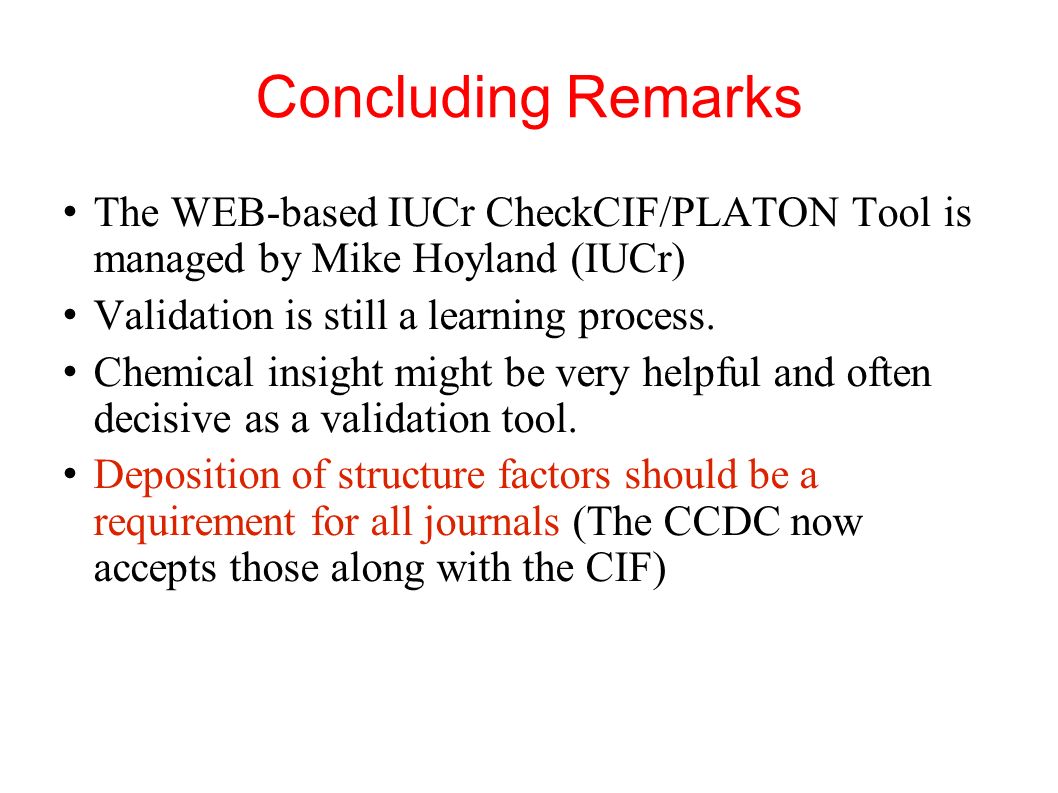 Concluding Remarks

• The WEB-based IUCr CheckCIF/PLATON Tool is managed by Mike Hoyland (IUCr)

• Validation is still a learning process.

• Chemical insight might be very helpful and often decisive as a validation tool.

• Deposition of structure factors should be a requirement for all journals (The CCDC now accepts those along with the CIF)